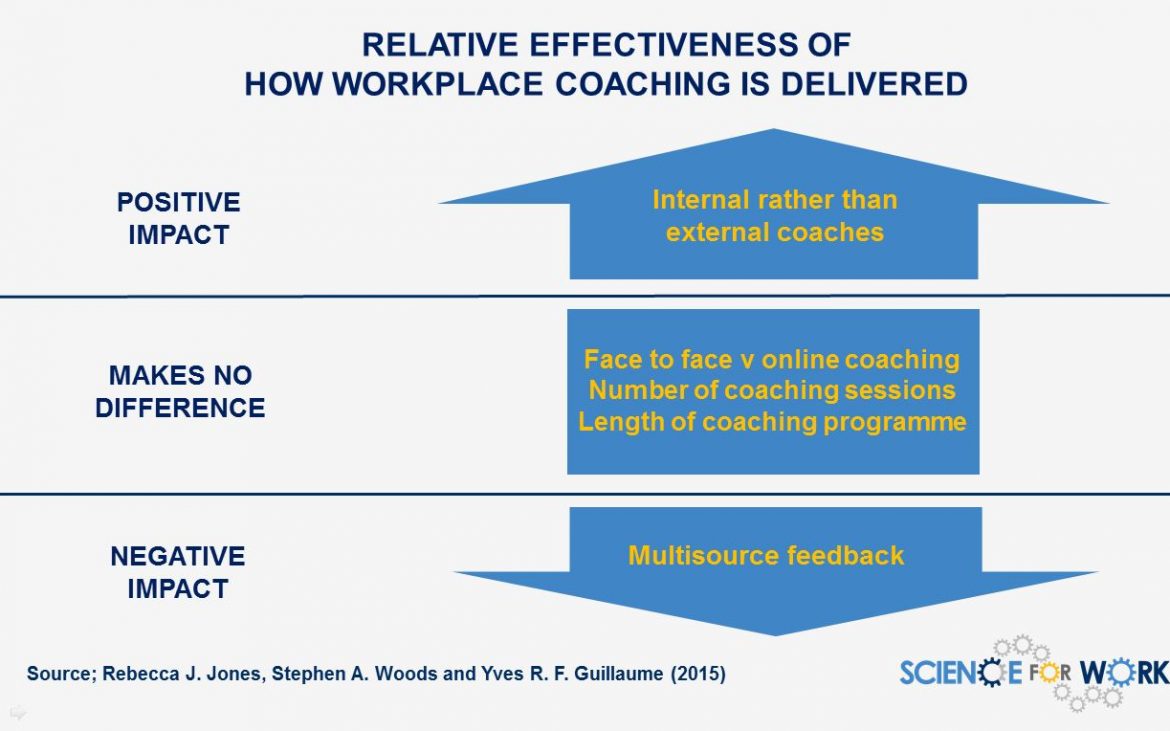 RELATIVE EFFECTIVENESS OF
HOW WORKPLACE COACHING IS DELIVERED

POSITIVE IMPACT

Internal rather than external coaches

MAKES NO DIFFERENCE

Face to face v online coaching
Number of coaching sessions
Length of coaching programme

NEGATIVE IMPACT

Multisource feedback

Source; Rebecca J. Jones, Stephen A. Woods and Yves R. F. Guillaume (2015)

SCIENCE FOR WORK